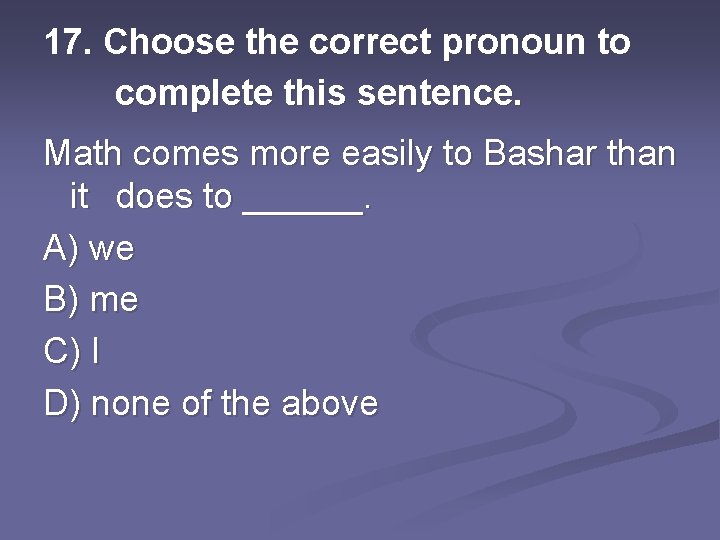 17. Choose the correct pronoun to complete this sentence.

Math comes more easily to Bashar than it does to ______.

A) we

B) me

C) I

D) none of the above